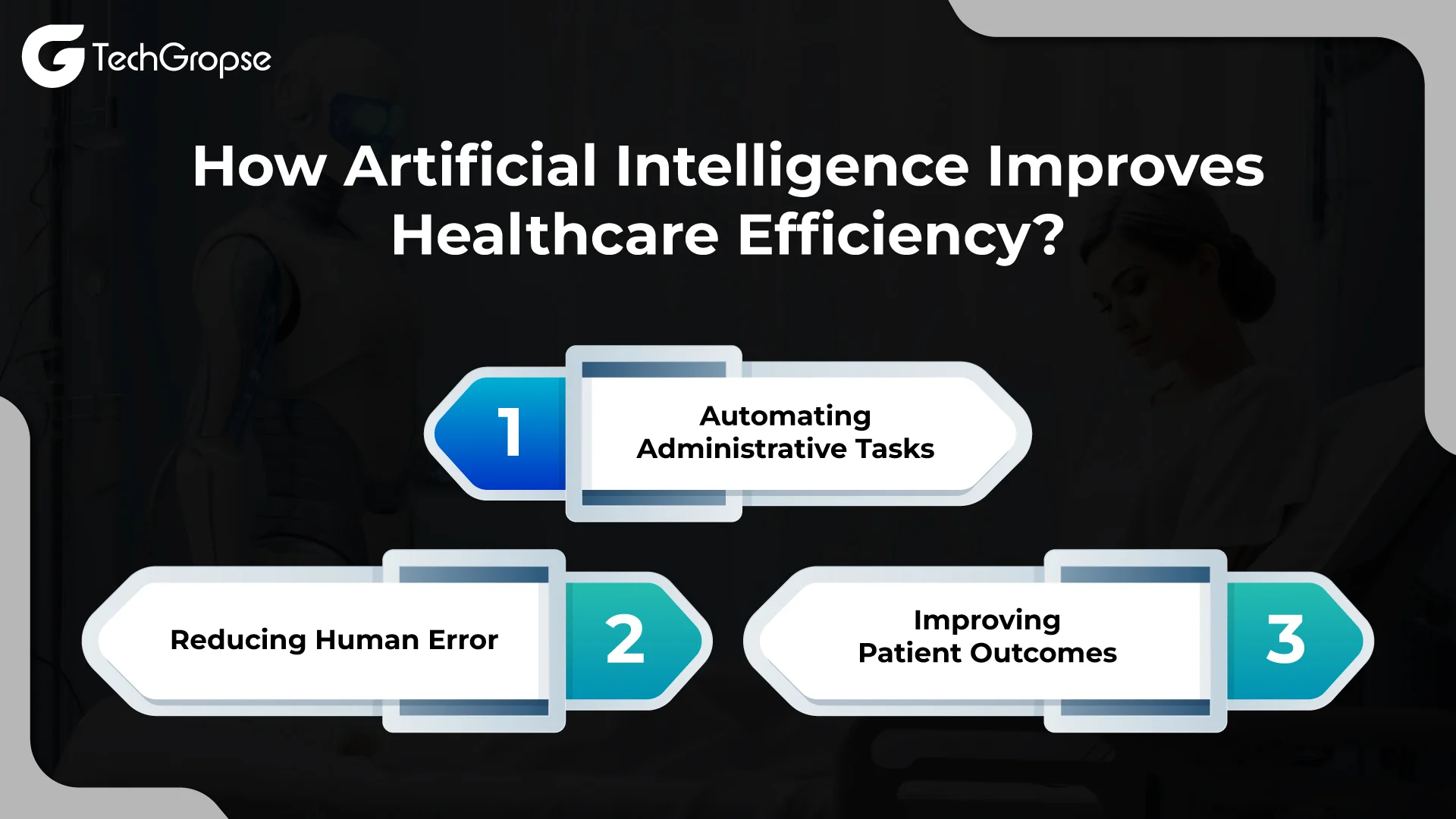 TechGropse

How Artificial Intelligence Improves Healthcare Efficiency?

1

Automating Administrative Tasks

Reducing Human Error

2

Improving Patient Outcomes

3